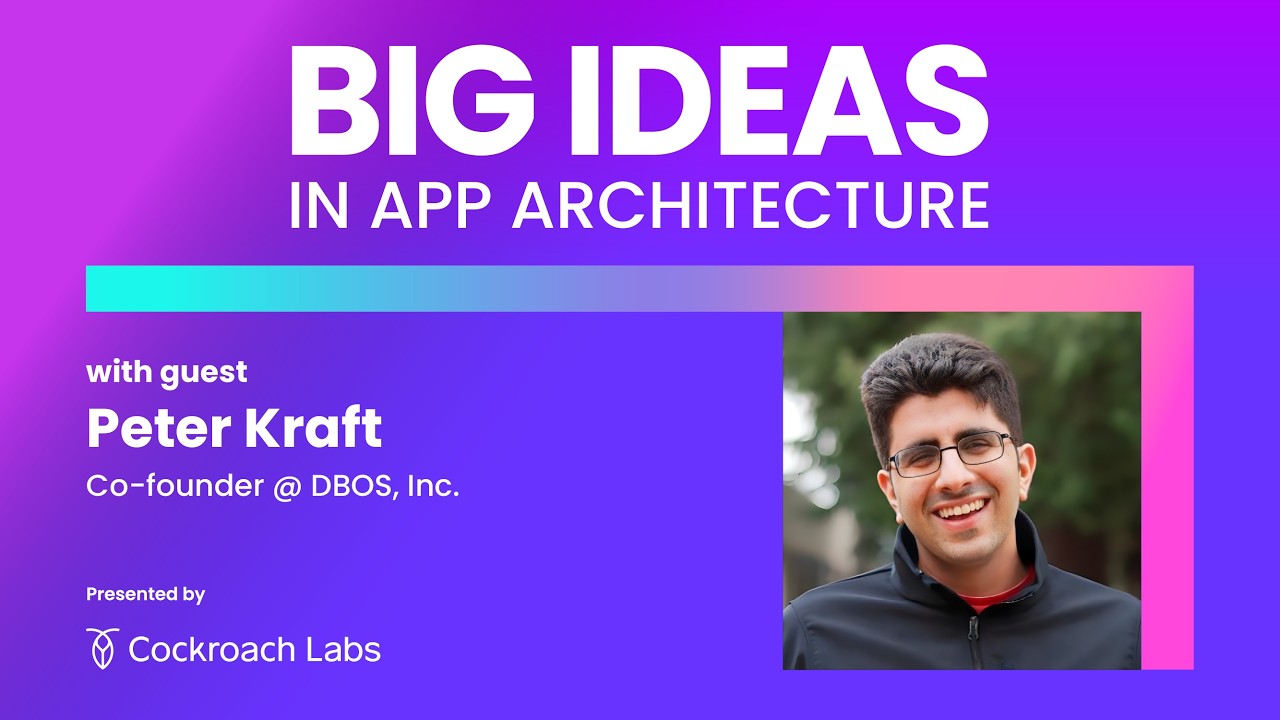 BIG IDEAS
IN APP ARCHITECTURE

with guest
Peter Kraft
Co-founder @ DBOS, Inc.

Presented by
Cockroach Labs